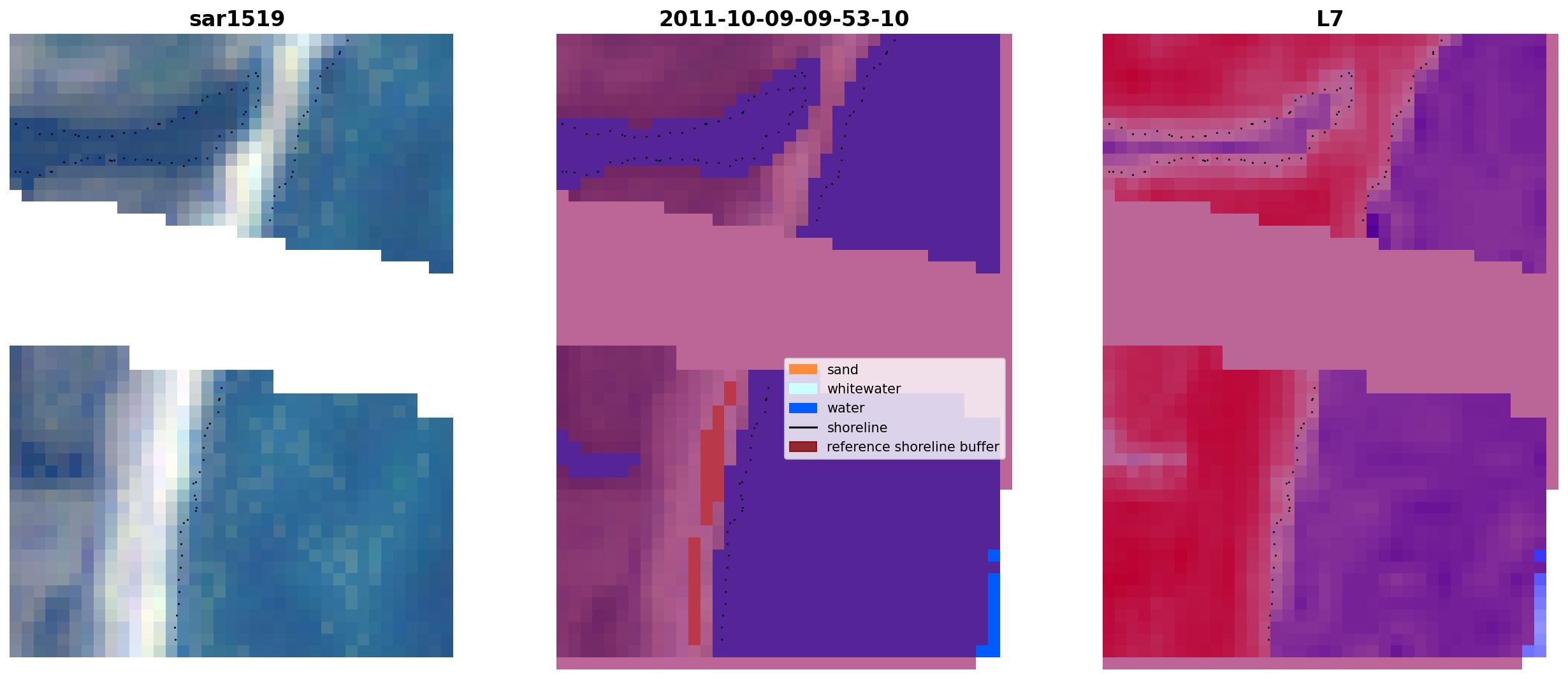 sar1519

2011-10-09-09-53-10

sand
whitewater
water
shoreline
reference shoreline buffer

L7